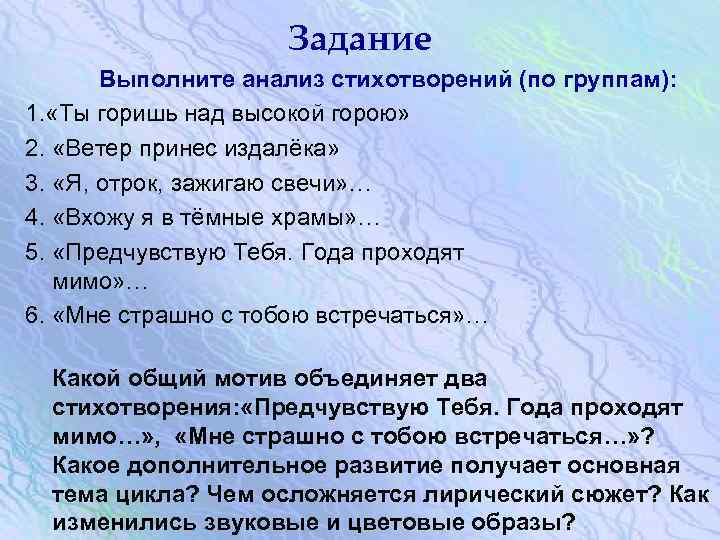 Задание

Выполните анализ стихотворений (по группам):

1.«Ты горишь над высокой горою»
2. «Ветер принес издалёка»
3. «Я, отрок, зажигаю свечи»…
4. «Вхожу я в тёмные храмы»…
5. «Предчувствую Тебя. Года проходят мимо»…
6. «Мне страшно с тобою встречаться»…

Какой общий мотив объединяет два стихотворения:«Предчувствую Тебя. Года проходят мимо…», «Мне страшно с тобою встречаться…»? Какое дополнительное развитие получает основная тема цикла? Чем осложняется лирический сюжет? Как изменились звуковые и цветовые образы?